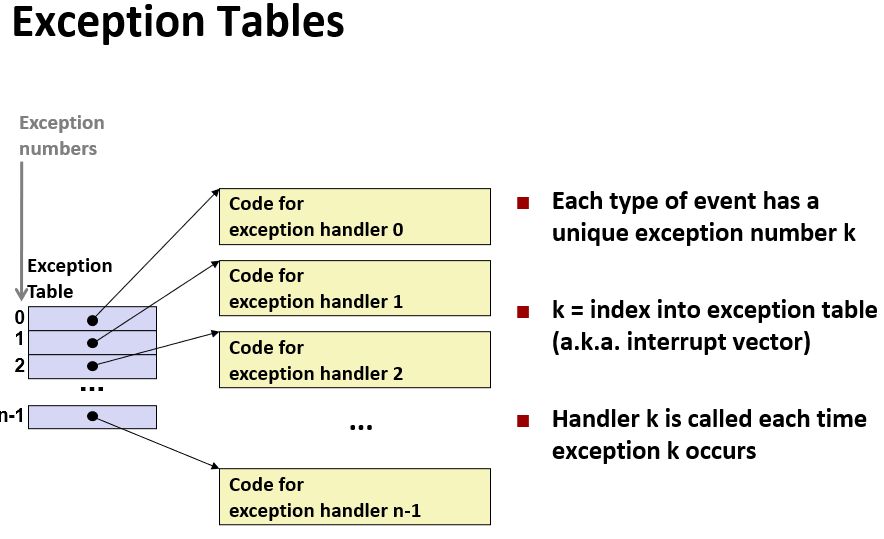 Exception Tables

Exception numbers

Exception Table

0

1

2

...

n-1

Code for exception handler 0

Code for exception handler 1

Code for exception handler 2

...

Code for exception handler n-1

■ Each type of event has a unique exception number k

■ k = index into exception table (a.k.a. interrupt vector)

■ Handler k is called each time exception k occurs